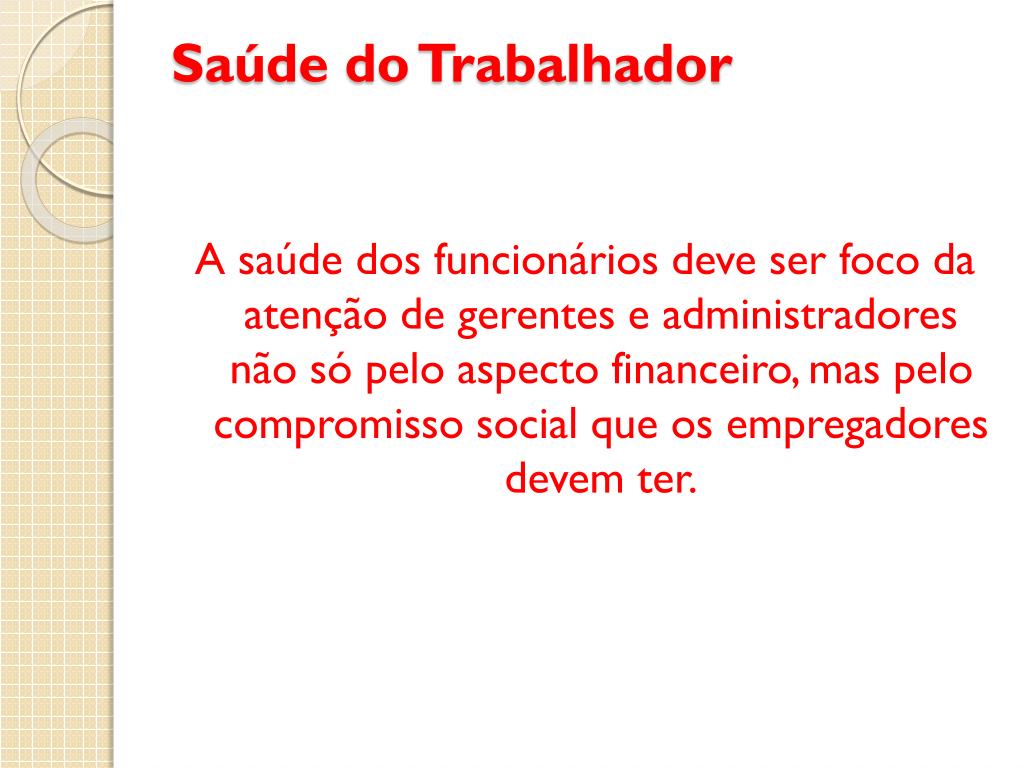 Saúde do Trabalhador

A saúde dos funcionários deve ser foco da atenção de gerentes e administradores não só pelo aspecto financeiro, mas pelo compromisso social que os empregadores devem ter.